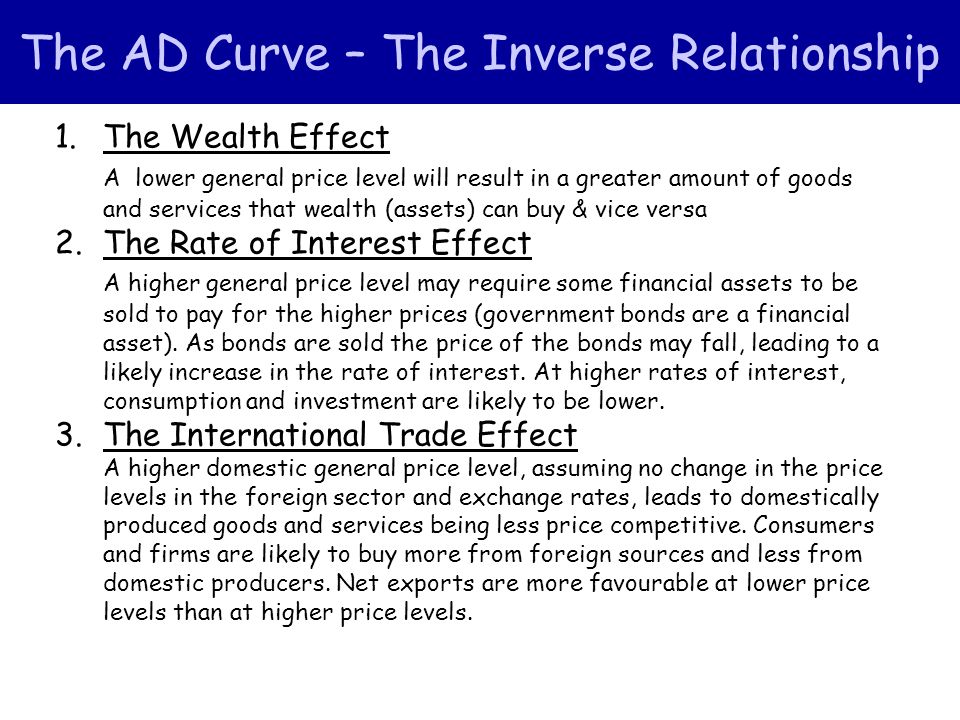 The AD Curve – The Inverse Relationship

1. The Wealth Effect
A lower general price level will result in a greater amount of goods and services that wealth (assets) can buy & vice versa

2. The Rate of Interest Effect
A higher general price level may require some financial assets to be sold to pay for the higher prices (government bonds are a financial asset). As bonds are sold the price of the bonds may fall, leading to a likely increase in the rate of interest. At higher rates of interest, consumption and investment are likely to be lower.

3. The International Trade Effect
A higher domestic general price level, assuming no change in the price levels in the foreign sector and exchange rates, leads to domestically produced goods and services being less price competitive. Consumers and firms are likely to buy more from foreign sources and less from domestic producers. Net exports are more favourable at lower price levels than at higher price levels.